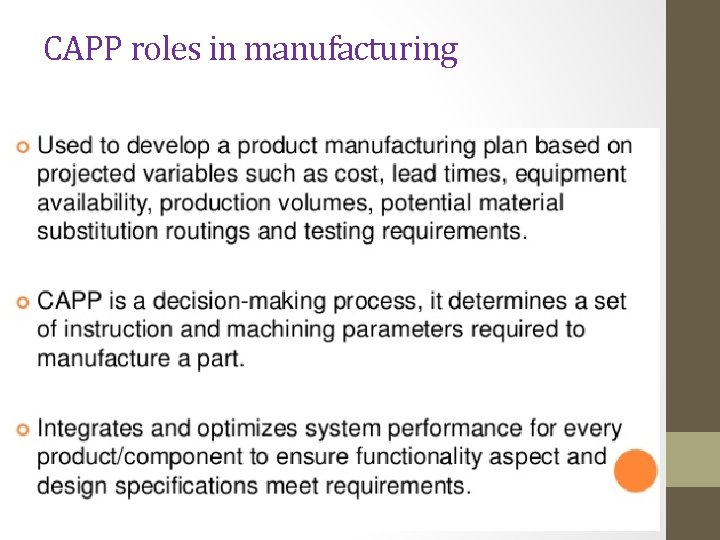 CAPP roles in manufacturing

Used to develop a product manufacturing plan based on projected variables such as cost, lead times, equipment availability, production volumes, potential material substitution routings and testing requirements.

CAPP is a decision-making process, it determines a set of instruction and machining parameters required to manufacture a part.

Integrates and optimizes system performance for every product/component to ensure functionality aspect and design specifications meet requirements.